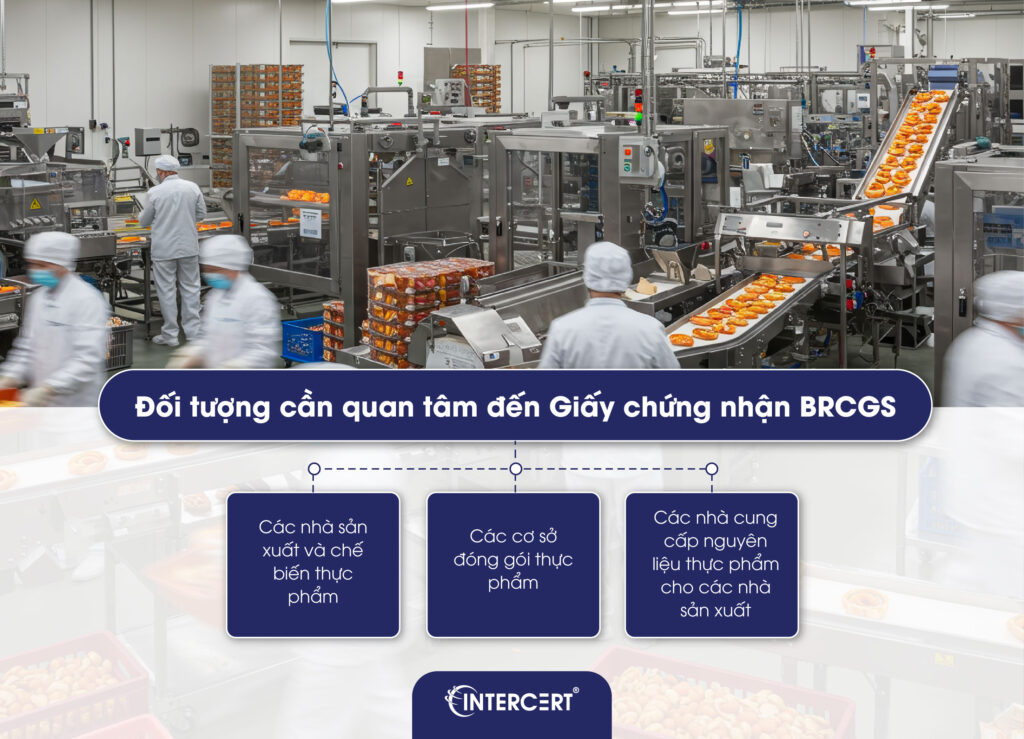 Đối tượng cần quan tâm đến Giấy chứng nhận BRCGS

Các nhà sản xuất và chế biến thực phẩm

Các cơ sở đóng gói thực phẩm

Các nhà cung cấp nguyên liệu thực phẩm cho các nhà sản xuất

INTERCERT®